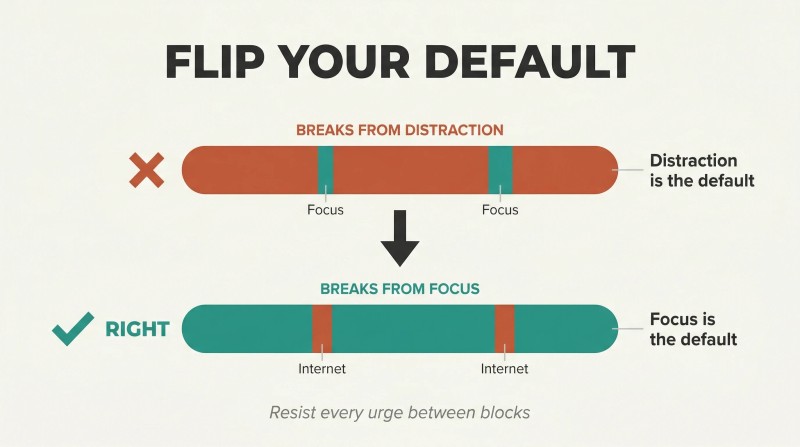 FLIP YOUR DEFAULT

BREAKS FROM DISTRACTION

Focus

Focus

Distraction is the default

BREAKS FROM FOCUS

RIGHT

Internet

Internet

Focus is the default

Resist every urge between blocks